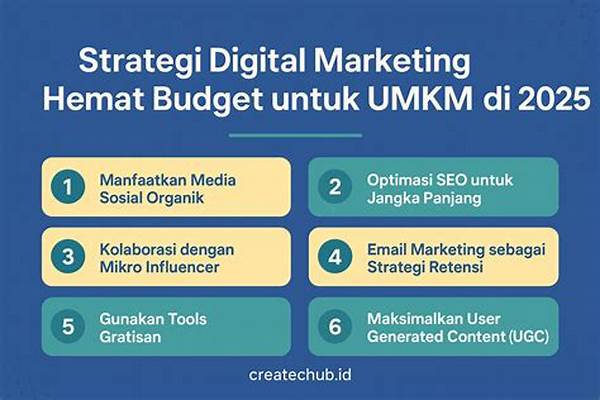 Strategi Digital Marketing Hemat Budget untuk UMKM di 2025

1 Manfaatkan Media Sosial Organik

2 Optimasi SEO untuk Jangka Panjang

3 Kolaborasi dengan Mikro Influencer

4 Email Marketing sebagai Strategi Retensi

5 Gunakan Tools Gratisan

6 Maksimalkan User Generated Content (UGC)

createchub.id